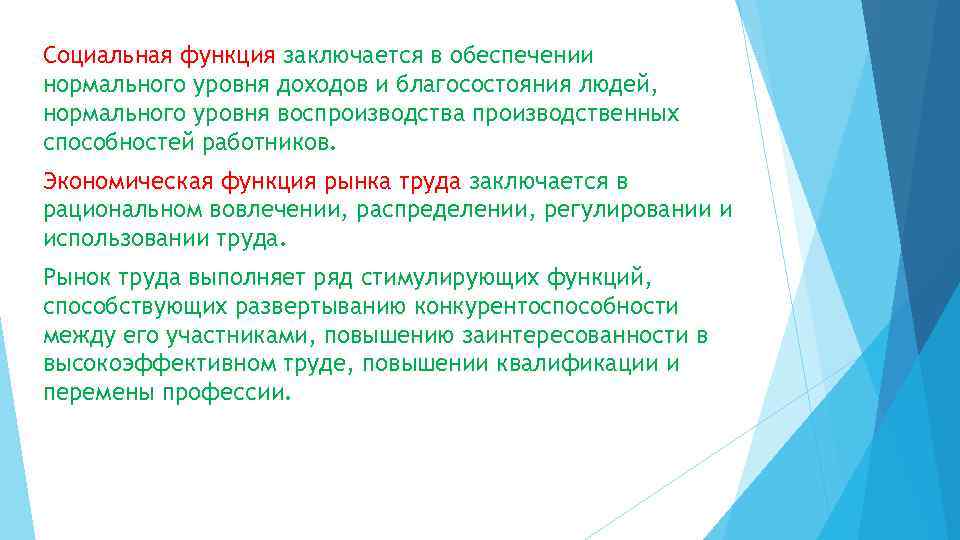 Социальная функция заключается в обеспечении нормального уровня доходов и благосостояния людей, нормального уровня воспроизводства производственных способностей работников.

Экономическая функция рынка труда заключается в рациональном вовлечении, распределении, регулировании и использовании труда.

Рынок труда выполняет ряд стимулирующих функций, способствующих развертыванию конкурентоспособности между его участниками, повышению заинтересованности в высокоэффективном труде, повышении квалификации и перемены профессии.